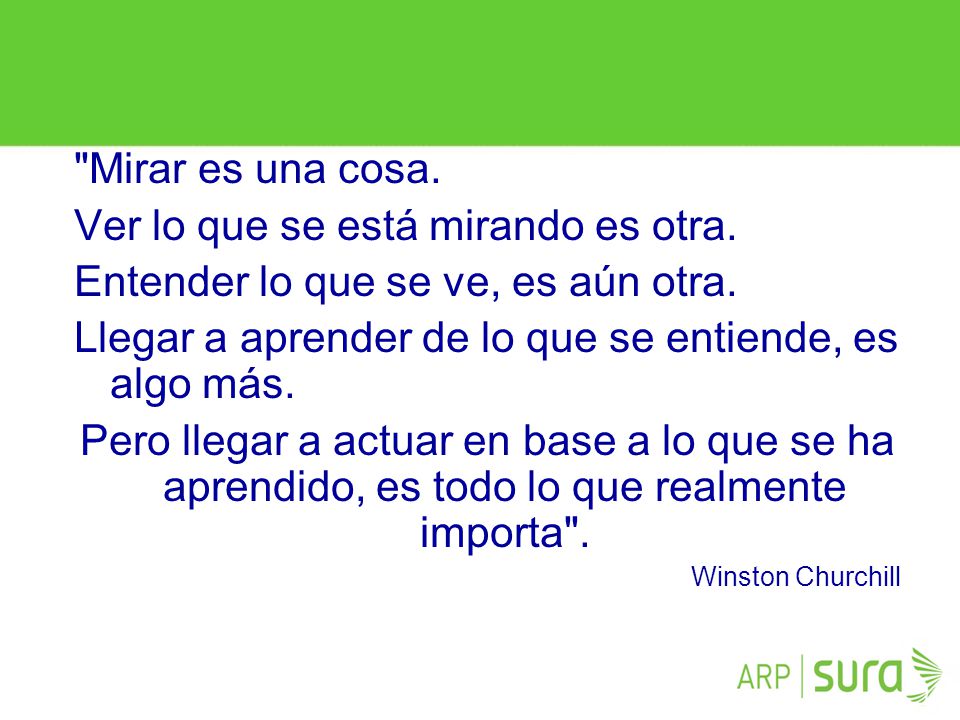 "Mirar es una cosa.

Ver lo que se está mirando es otra.

Entender lo que se ve, es aún otra.

Llegar a aprender de lo que se entiende, es algo más.

Pero llegar a actuar en base a lo que se ha aprendido, es todo lo que realmente importa".

Winston Churchill

ARP | sura